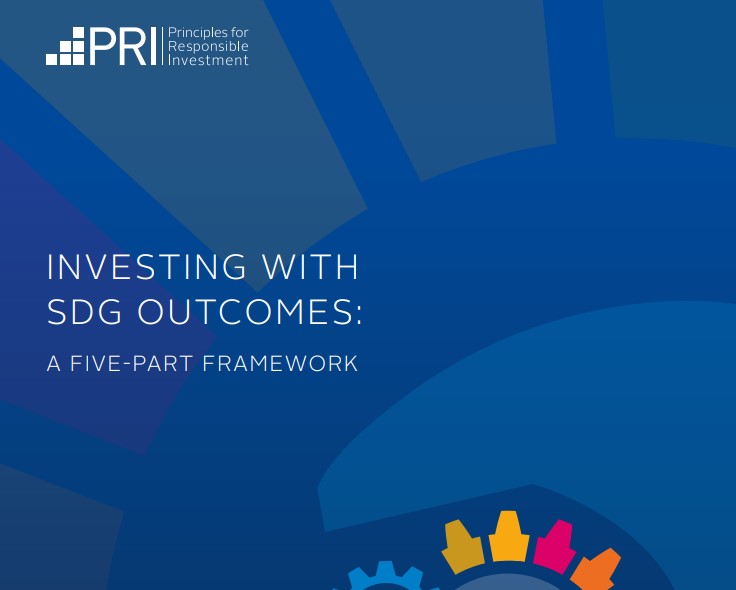 PRI Principles for Responsible Investment

INVESTING WITH SDG OUTCOMES:

A FIVE-PART FRAMEWORK